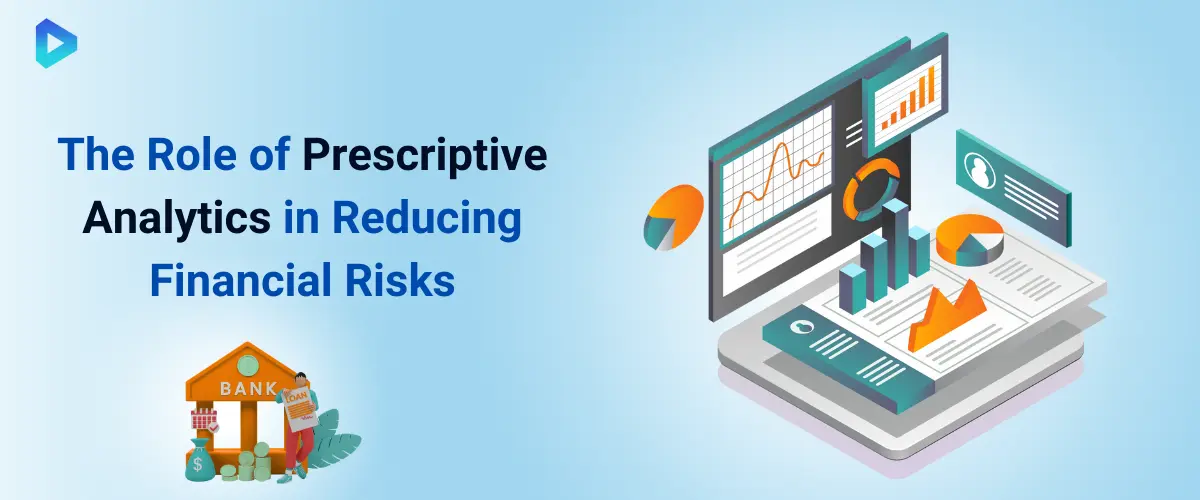 The Role of Prescriptive Analytics in Reducing Financial Risks

BANK

LOAN

$